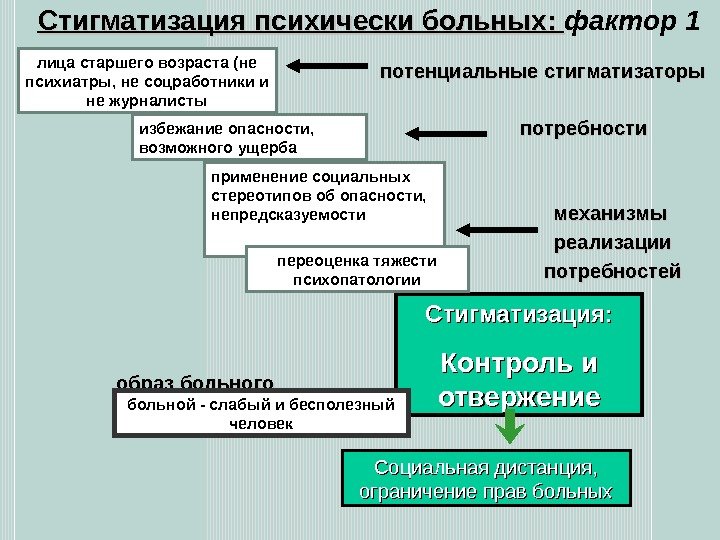 Стигматизация психически больных: фактор 1

лица старшего возраста (не психиатры, не соцработники и не журналисты

потенциальные стигматизаторы

избежание опасности, возможного ущерба

потребности

применение социальных стереотипов об опасности, непредсказуемости

механизмы реализации потребностей

переоценка тяжести психопатологии

Стигматизация:

Контроль и отвержение

образ больного

больной - слабый и бесполезный человек

Социальная дистанция, ограничение прав больных